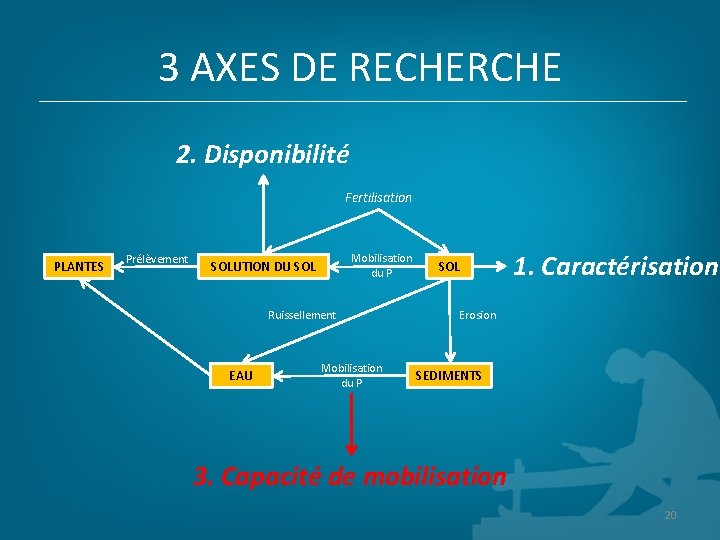 3 AXES DE RECHERCHE

2. Disponibilité

Fertilisation

PLANTES

Prélèvement

SOLUTION DU SOL

Mobilisation du P

SOL

1. Caractérisation

Ruissellement

Erosion

EAU

Mobilisation du P

SEDIMENTS

3. Capacité de mobilisation

20